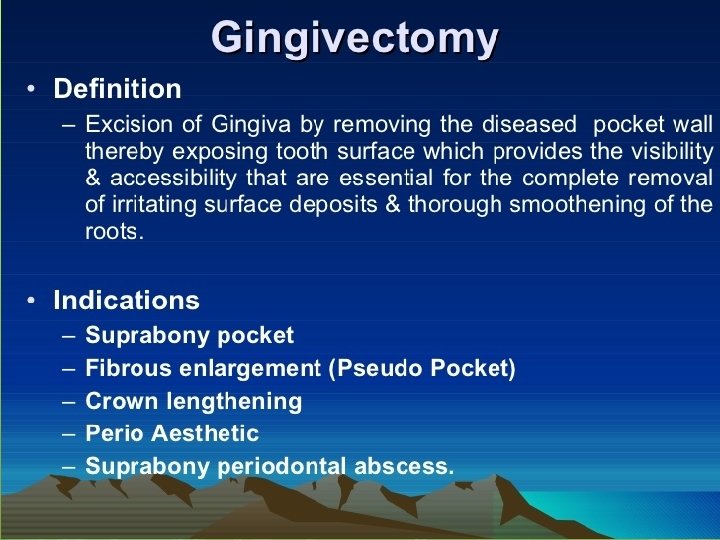 Gingivectomy

• Definition
– Excision of Gingiva by removing the diseased pocket wall thereby exposing tooth surface which provides the visibility & accessibility that are essential for the complete removal of irritating surface deposits & thorough smoothening of the roots.

• Indications
– Suprabony pocket
– Fibrous enlargement (Pseudo Pocket)
– Crown lengthening
– Perio Aesthetic
– Suprabony periodontal abscess.